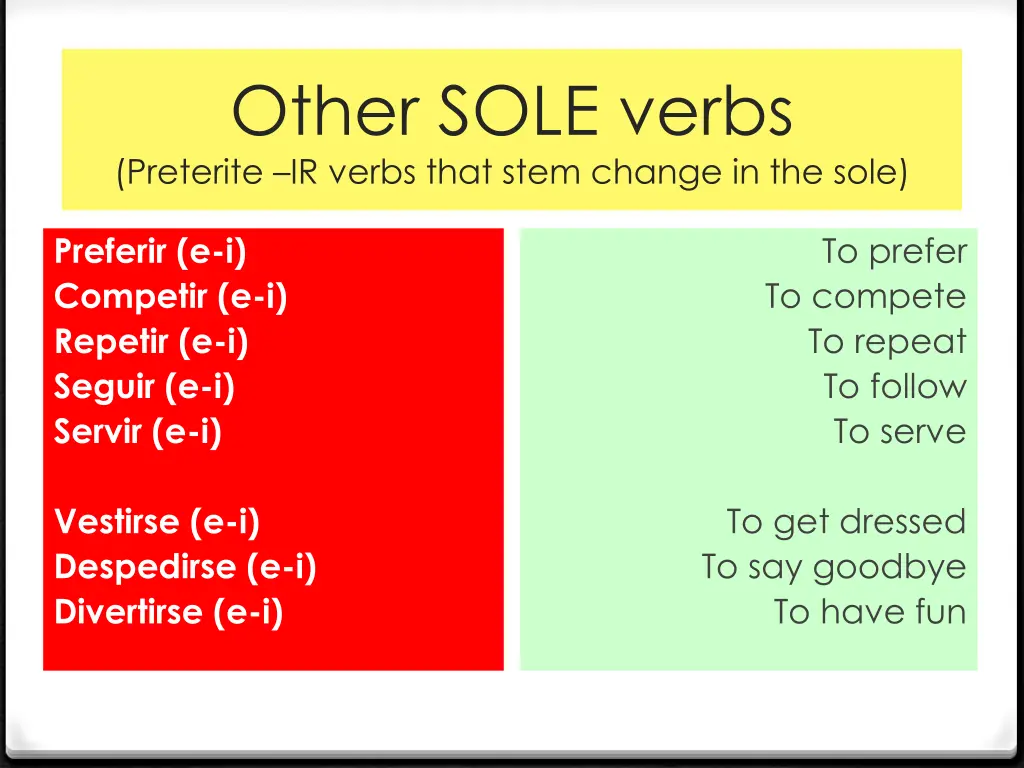 Other SOLE verbs
(Preterite –IR verbs that stem change in the sole)

Preferir (e-i)
Competir (e-i)
Repetir (e-i)
Seguir (e-i)
Servir (e-i)

Vestirse (e-i)
Despedirse (e-i)
Divertirse (e-i)

To prefer
To compete
To repeat
To follow
To serve

To get dressed
To say goodbye
To have fun